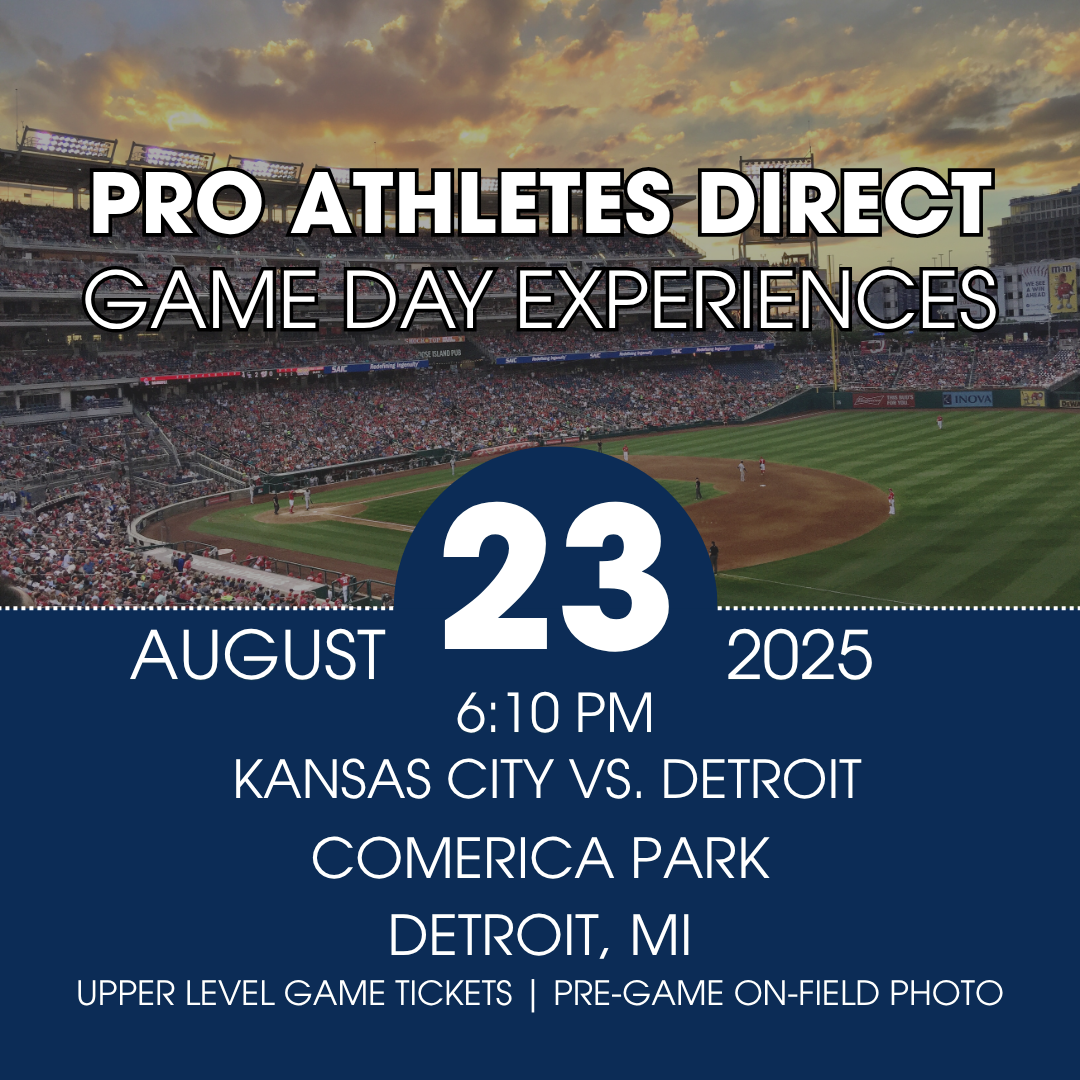 PRO ATHLETES DIRECT
GAME DAY EXPERIENCES

AUGUST 23 2025
6:10 PM
KANSAS CITY VS. DETROIT
COMERICA PARK
DETROIT, MI
UPPER LEVEL GAME TICKETS | PRE-GAME ON-FIELD PHOTO